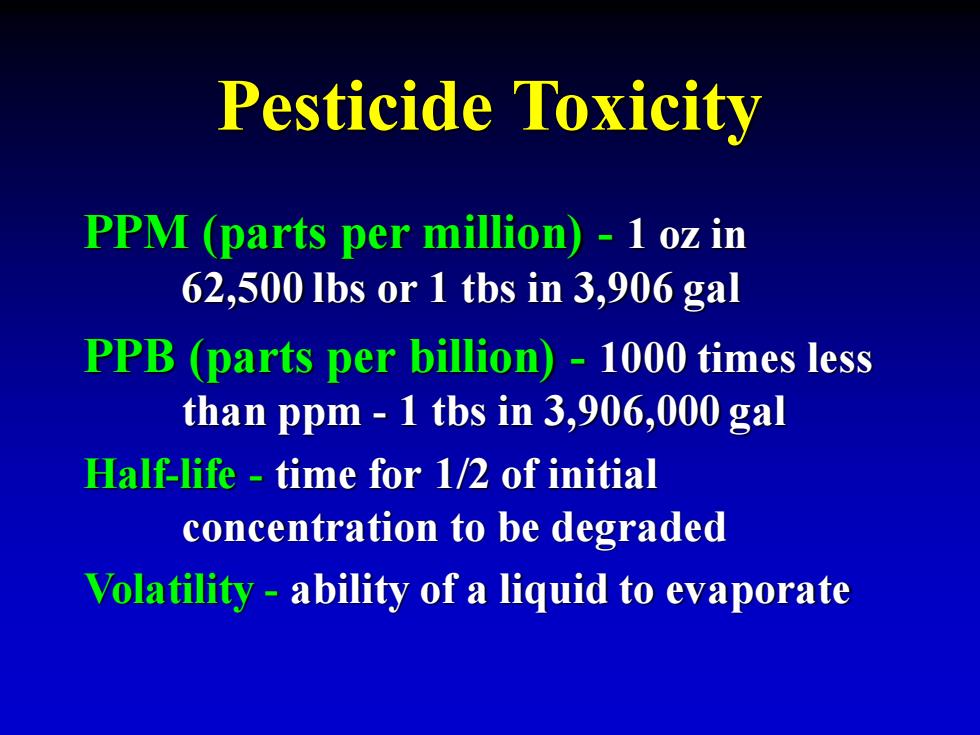 Pesticide Toxicity

PPM (parts per million) - 1 oz in 62,500 lbs or 1 tbs in 3,906 gal

PPB (parts per billion) - 1000 times less than ppm - 1 tbs in 3,906,000 gal

Half-life - time for 1/2 of initial concentration to be degraded

Volatility - ability of a liquid to evaporate